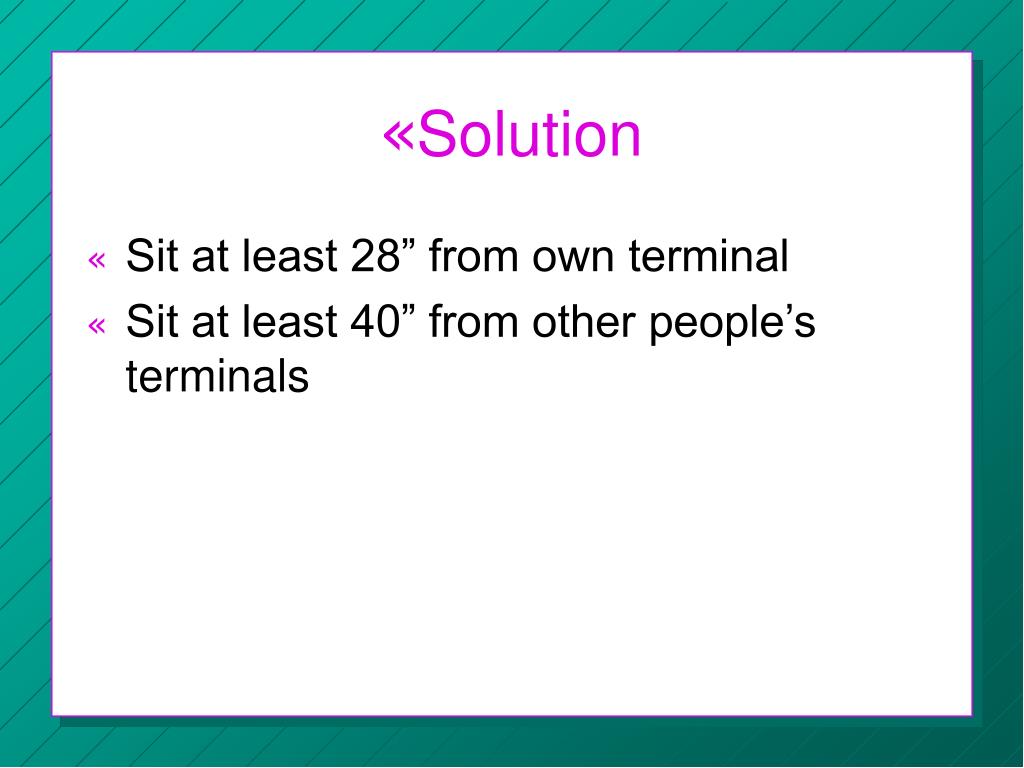 «Solution

« Sit at least 28” from own terminal

« Sit at least 40” from other people’s terminals